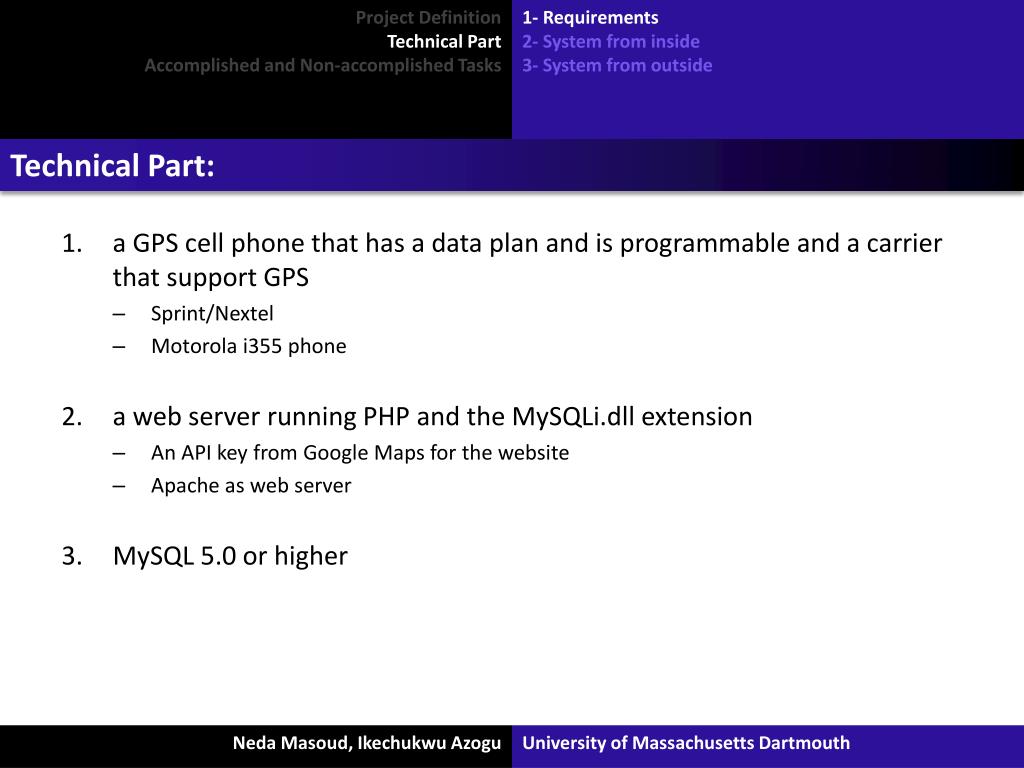 Project Definition
Technical Part
Accomplished and Non-accomplished Tasks

1- Requirements
2- System from inside
3- System from outside

Technical Part:

1. a GPS cell phone that has a data plan and is programmable and a carrier that support GPS
– Sprint/Nextel
– Motorola i355 phone

2. a web server running PHP and the MySQLi.dll extension
– An API key from Google Maps for the website
– Apache as web server

3. MySQL 5.0 or higher

Neda Masoud, Ikechukwu Azogu

University of Massachusetts Dartmouth